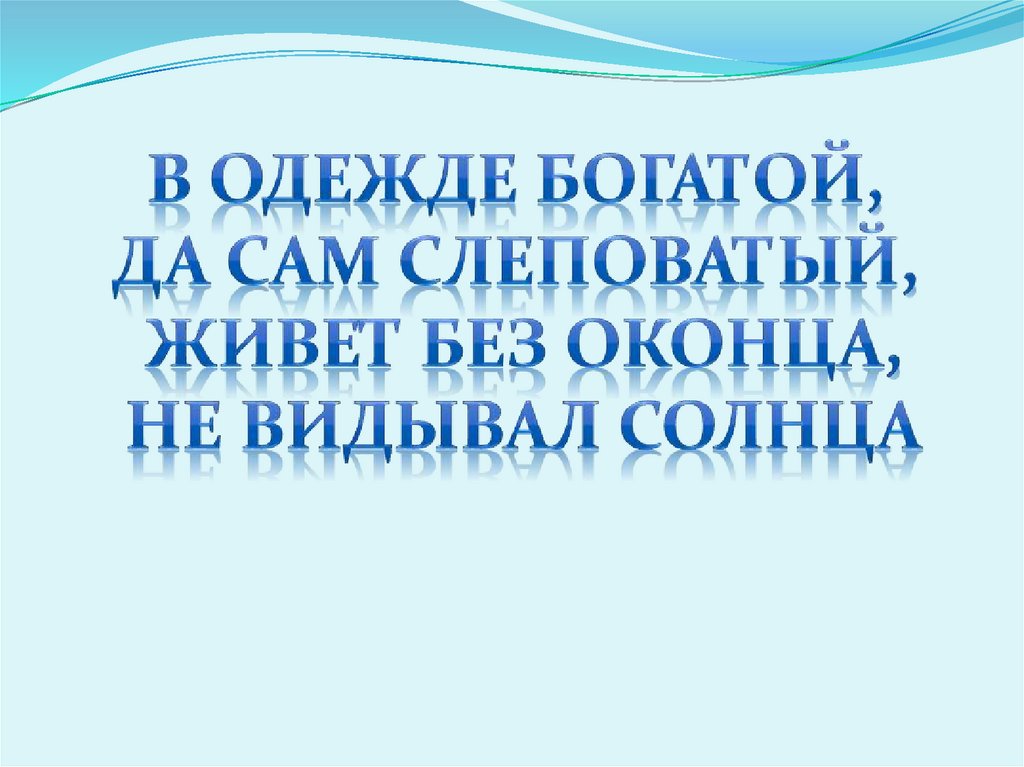 В ОДЕЖДЕ БОГАТОЙ,
ДА САМ СЛЕПОВАТЫЙ,
ЖИВЕТ БЕЗ ОКОНЦА,
НЕ ВИДЫВАЛ СОЛНЦА